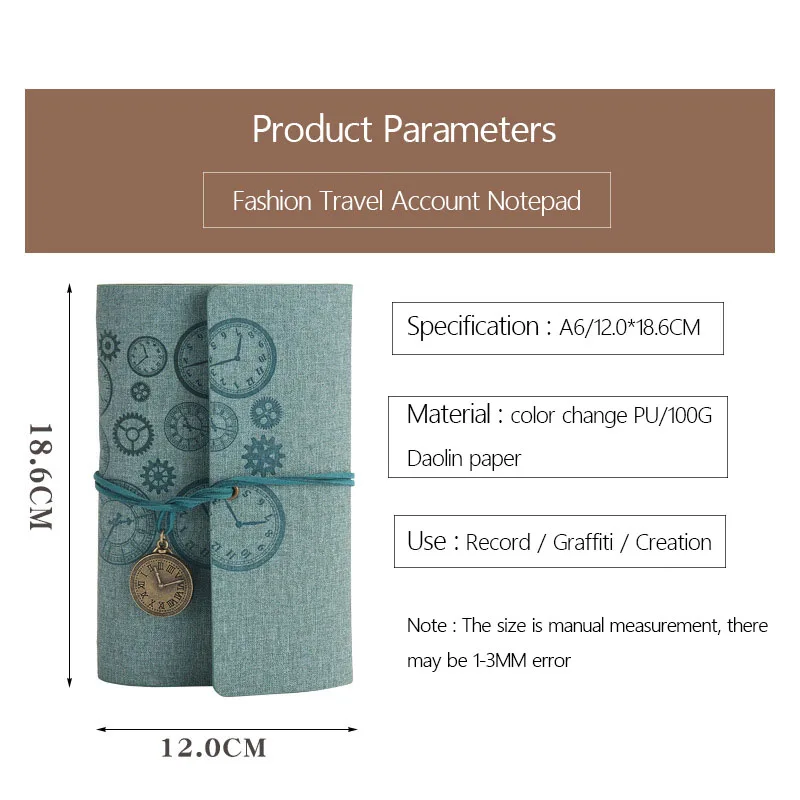 Product Parameters

Fashion Travel Account Notepad

18.6CM

12.0CM

Specification : A6/12.0*18.6CM

Material : color change PU/100G Daolin paper

Use : Record / Graffiti / Creation

Note : The size is manual measurement, there may be 1-3MM error